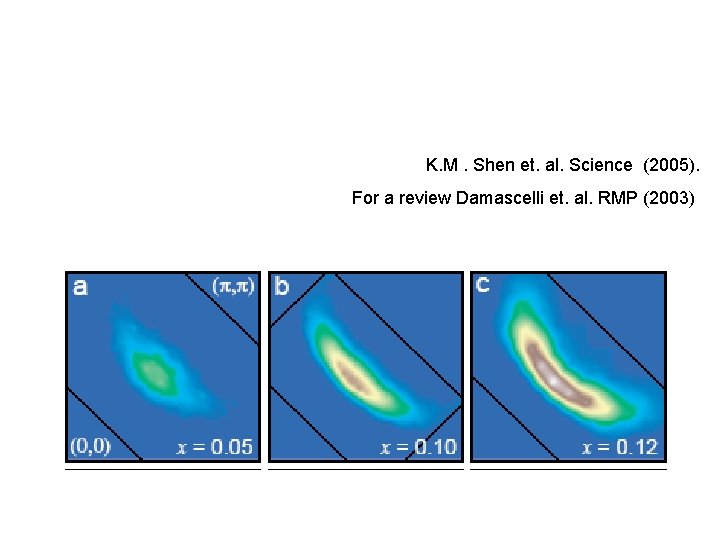 K.M . Shen et. al. Science (2005).

For a review Damascelli et. al. RMP (2003)

a

$(\pi,\pi)$

$(0,0)$

$x = 0.05$

b

$x = 0.10$

c

$x = 0.12$